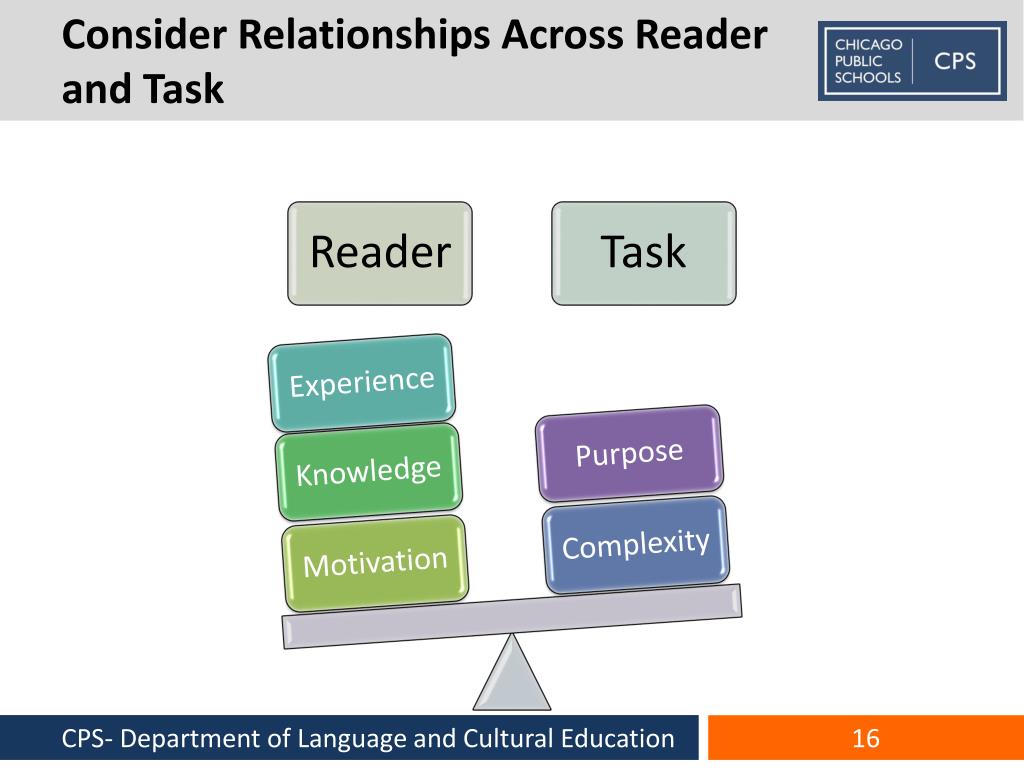 Consider Relationships Across Reader and Task

CHICAGO PUBLIC SCHOOLS CPS

Reader

Task

Experience

Knowledge

Motivation

Purpose

Complexity

CPS- Department of Language and Cultural Education

16